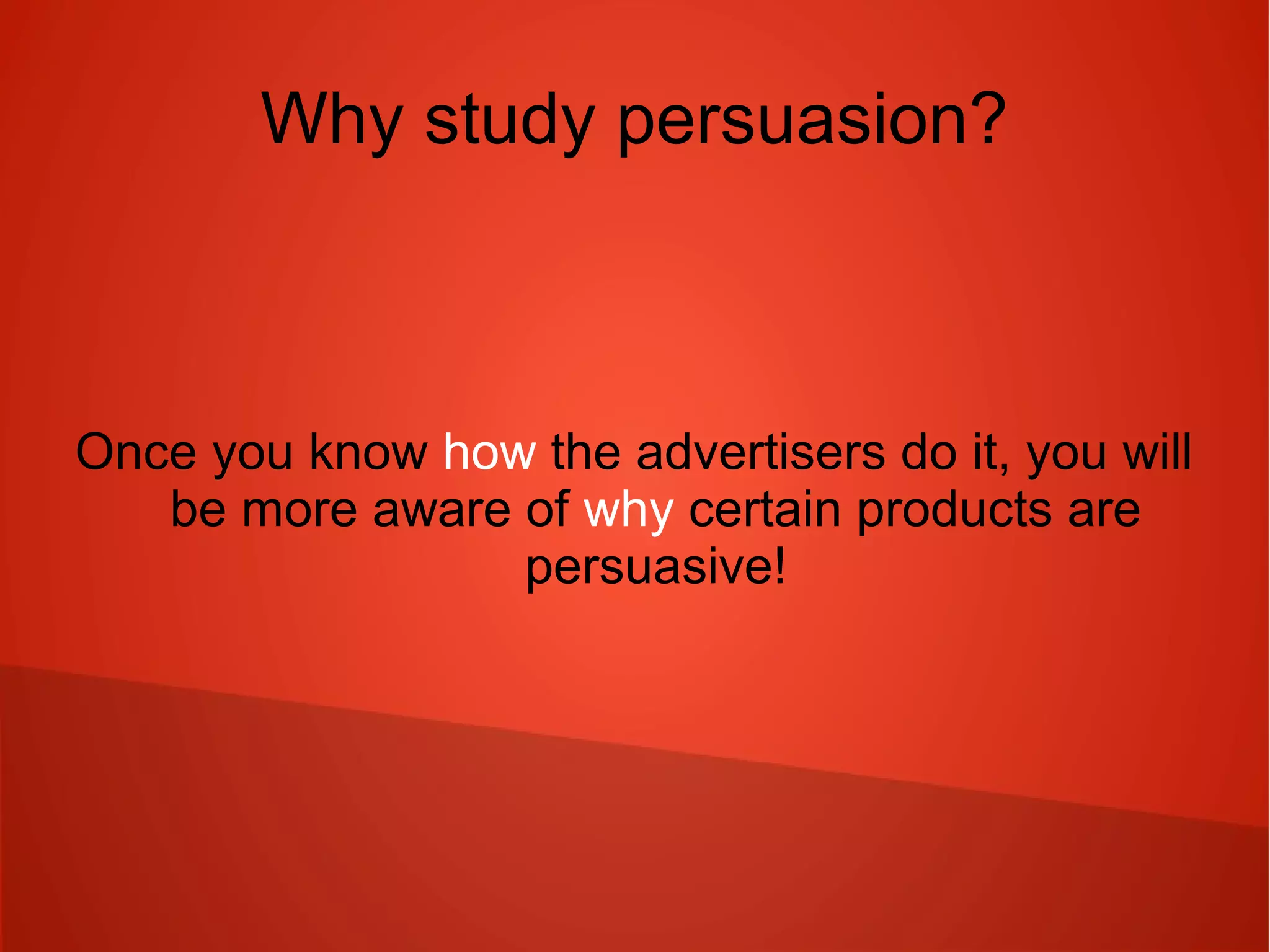 Why study persuasion?

Once you know how the advertisers do it, you will be more aware of why certain products are persuasive!